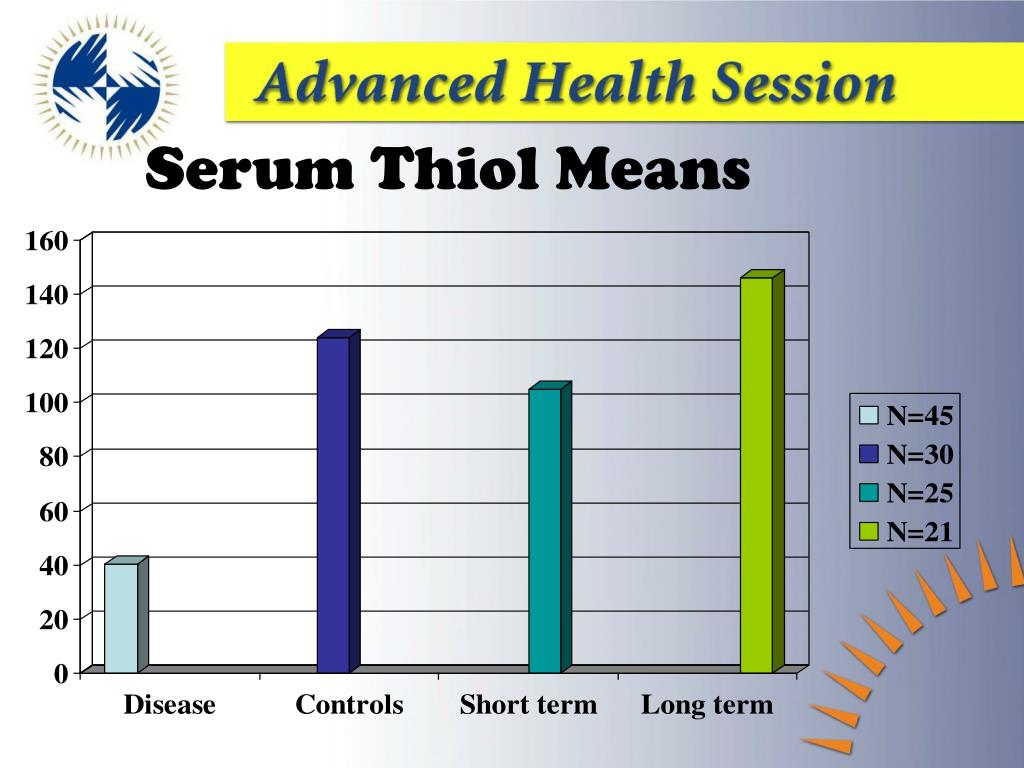 Advanced Health Session

Serum Thiol Means

160
140
120
100
80
60
40
20
0

Disease
Controls
Short term
Long term

N=45
N=30
N=25
N=21